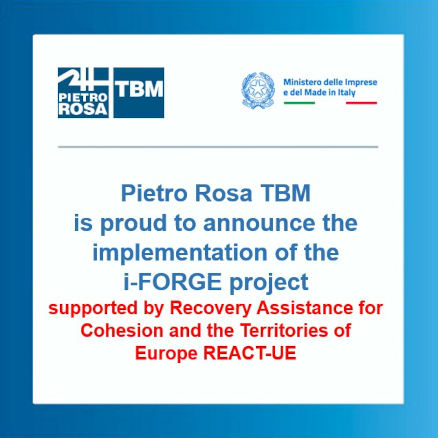 PIETRO ROSA TBM

Ministero delle Imprese e del Made in Italy

Pietro Rosa TBM is proud to announce the implementation of the i-FORGE project supported by Recovery Assistance for Cohesion and the Territories of Europe REACT-UE